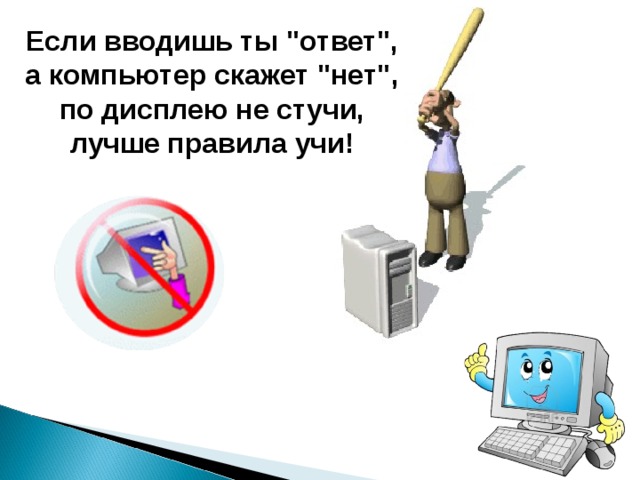 Если вводишь ты "ответ",
а компьютер скажет "нет",
по дисплею не стучи,
лучше правила учи!